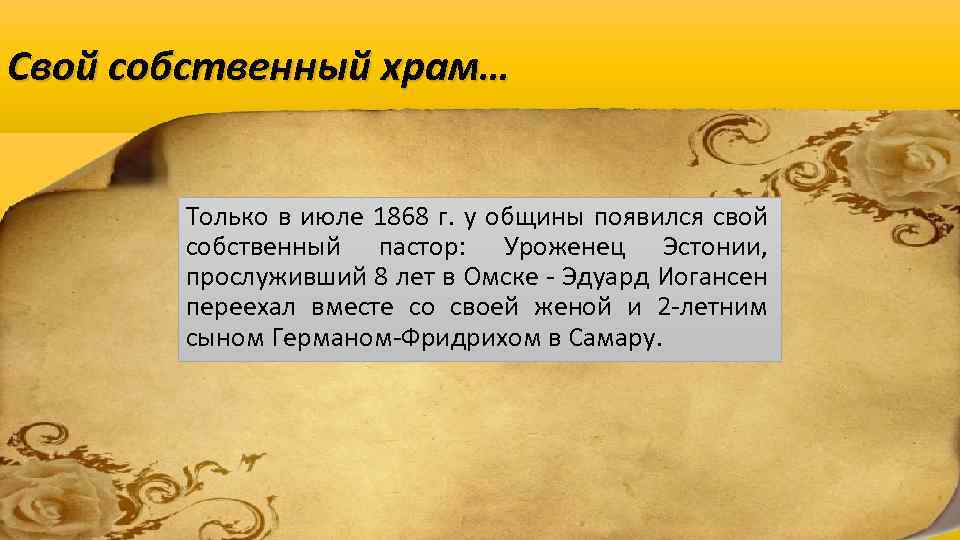 Свой собственный храм…

Только в июле 1868 г. у общины появился свой собственный пастор: Уроженец Эстонии, прослуживший 8 лет в Омске - Эдуард Иогансен переехал вместе со своей женой и 2-летним сыном Германом-Фридрихом в Самару.